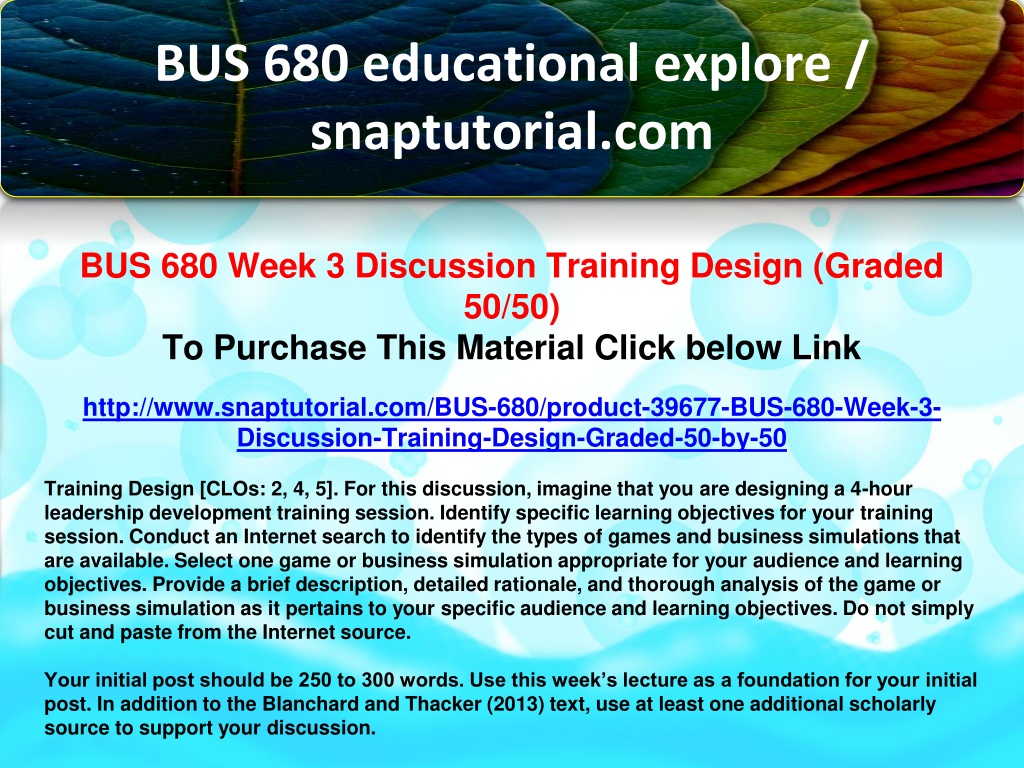 BUS 680 educational explore / snaptutorial.com

BUS 680 Week 3 Discussion Training Design (Graded 50/50)
To Purchase This Material Click below Link

http://www.snaptutorial.com/BUS-680/product-39677-BUS-680-Week-3-Discussion-Training-Design-Graded-50-by-50

Training Design [CLOs: 2, 4, 5]. For this discussion, imagine that you are designing a 4-hour leadership development training session. Identify specific learning objectives for your training session. Conduct an Internet search to identify the types of games and business simulations that are available. Select one game or business simulation appropriate for your audience and learning objectives. Provide a brief description, detailed rationale, and thorough analysis of the game or business simulation as it pertains to your specific audience and learning objectives. Do not simply cut and paste from the Internet source.

Your initial post should be 250 to 300 words. Use this week's lecture as a foundation for your initial post. In addition to the Blanchard and Thacker (2013) text, use at least one additional scholarly source to support your discussion.